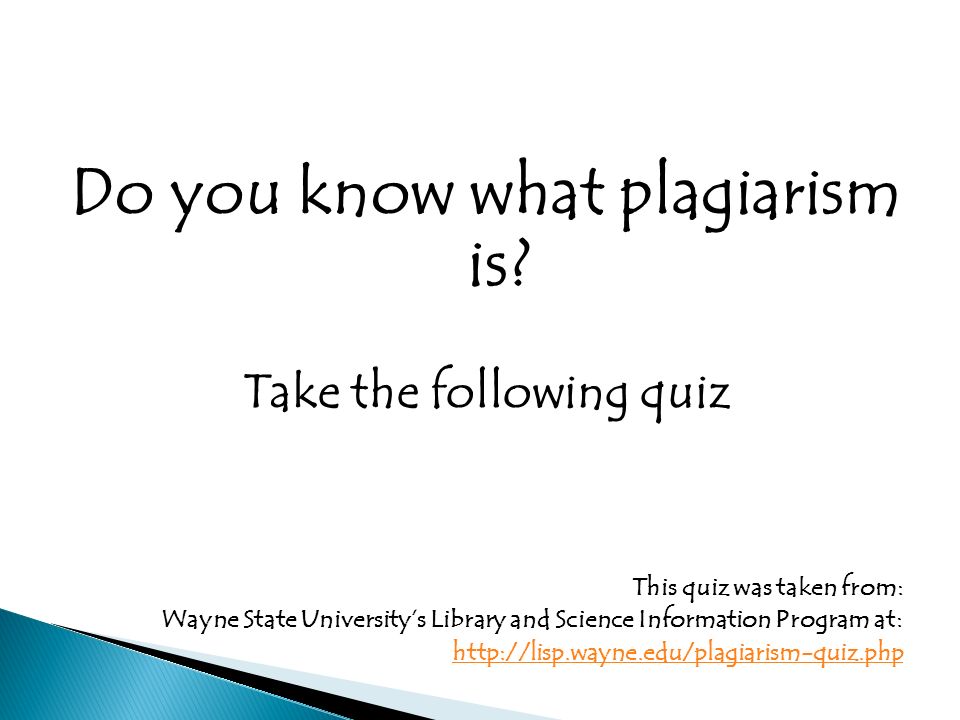 Do you know what plagiarism is?

Take the following quiz

This quiz was taken from:
Wayne State University's Library and Science Information Program at:
http://lisp.wayne.edu/plagiarism-quiz.php